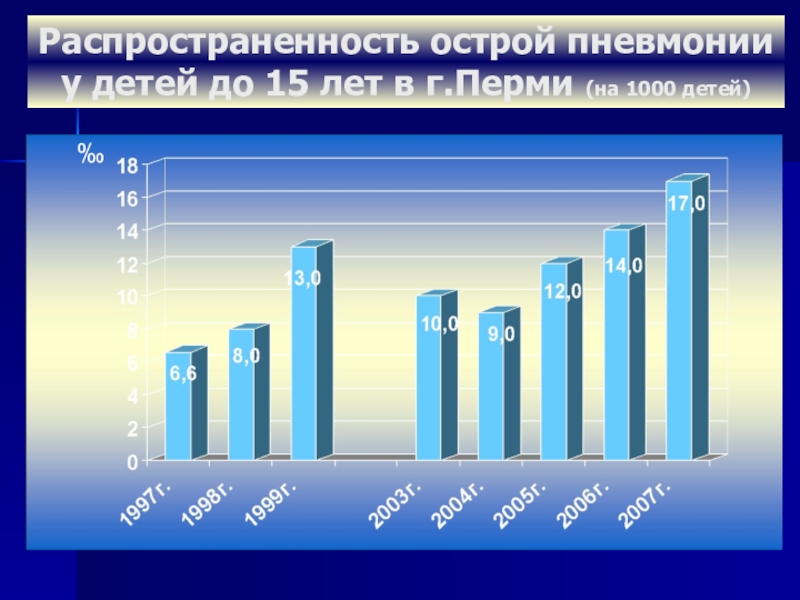 Распространенность острой пневмонии у детей до 15 лет в г.Перми (на 1000 детей)

‰

18
16
14
12
10
8
6
4
2
0

6,6
8,0
13,0
10,0
9,0
12,0
14,0
17,0

1997г.
1998г.
1999г.
2003г.
2004г.
2005г.
2006г.
2007г.